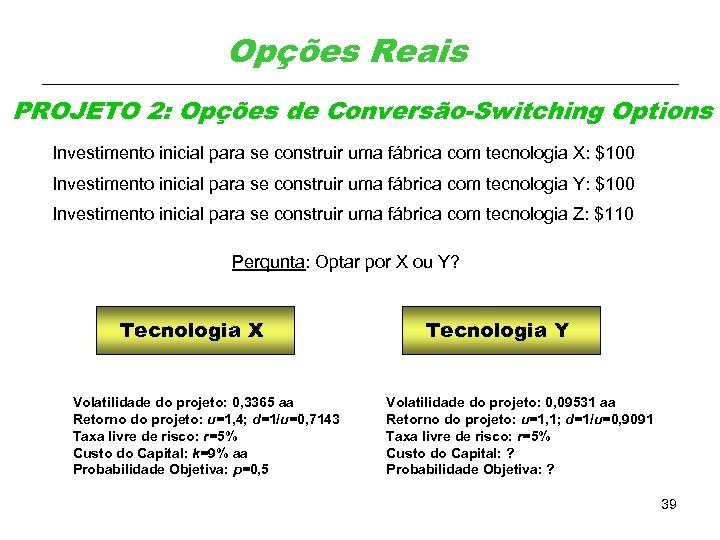 Opções Reais

PROJETO 2: Opções de Conversão-Switching Options

Investimento inicial para se construir uma fábrica com tecnologia X: \$100

Investimento inicial para se construir uma fábrica com tecnologia Y: \$100

Investimento inicial para se construir uma fábrica com tecnologia Z: \$110

Pergunta: Optar por X ou Y?

Tecnologia X

Volatilidade do projeto: 0,3365 aa
Retorno do projeto: $u$=1,4; $d$=1/$u$=0,7143
Taxa livre de risco: $r$=5%
Custo do Capital: $k$=9% aa
Probabilidade Objetiva: $p$=0,5

Tecnologia Y

Volatilidade do projeto: 0,09531 aa
Retorno do projeto: $u$=1,1; $d$=1/$u$=0,9091
Taxa livre de risco: $r$=5%
Custo do Capital: ?
Probabilidade Objetiva: ?

39